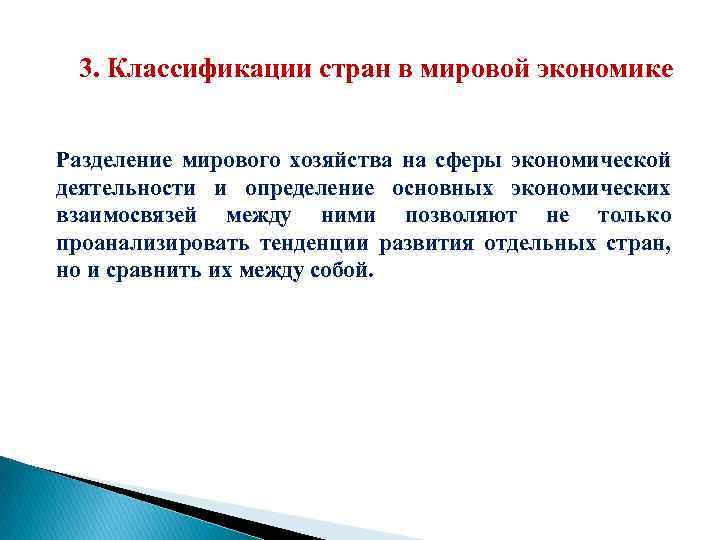 3. Классификации стран в мировой экономике

Разделение мирового хозяйства на сферы экономической деятельности и определение основных экономических взаимосвязей между ними позволяют не только проанализировать тенденции развития отдельных стран, но и сравнить их между собой.